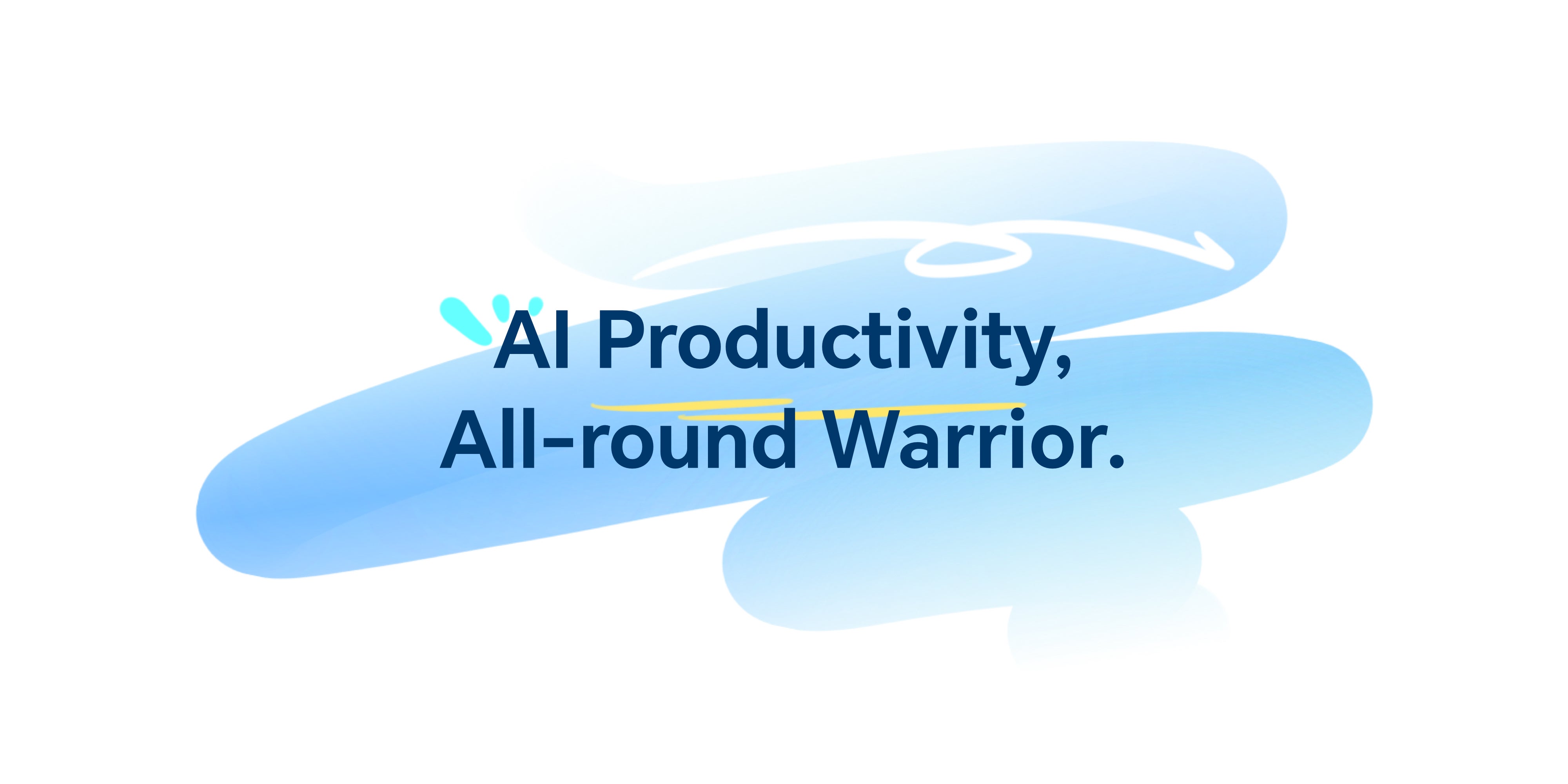 AI Productivity,
All-round Warrior.